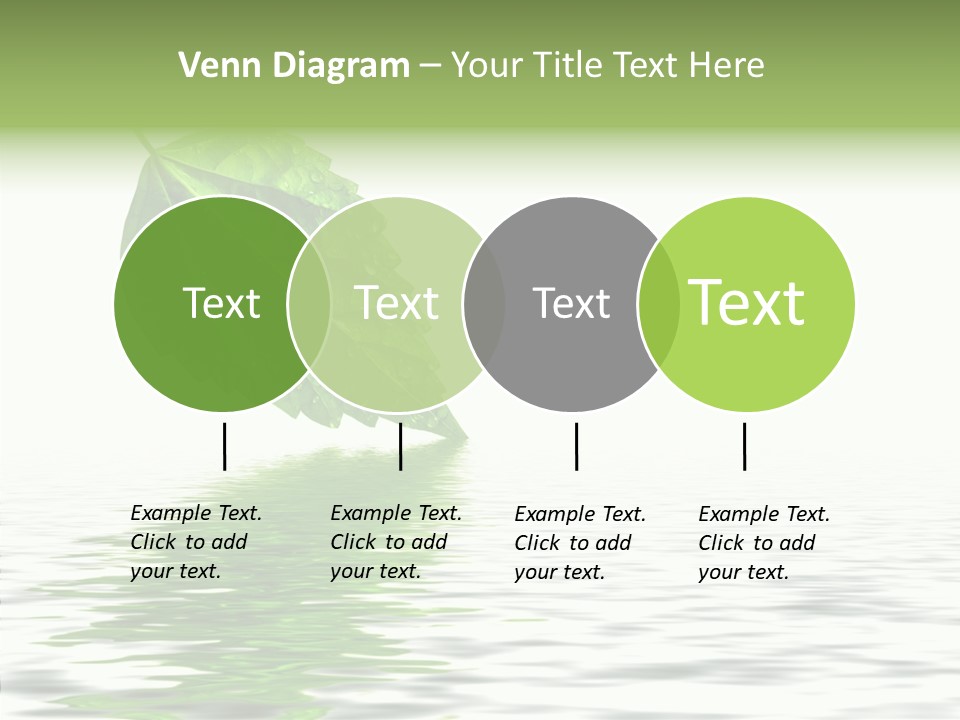 Venn Diagram – Your Title Text Here

Text

Text

Text

Text

Example Text. Click to add your text.

Example Text. Click to add your text.

Example Text. Click to add your text.

Example Text. Click to add your text.